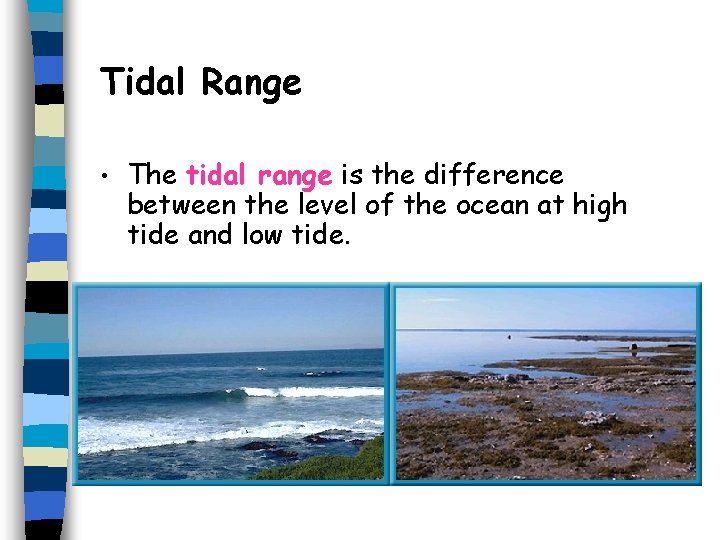 Tidal Range

• The tidal range is the difference between the level of the ocean at high tide and low tide.